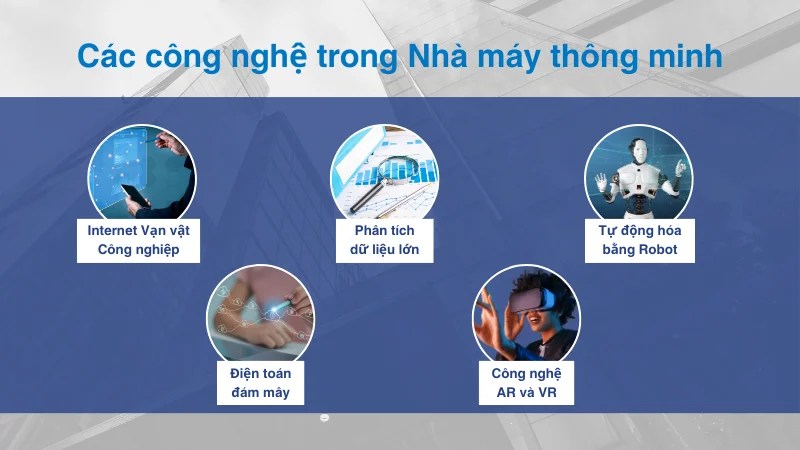 Các công nghệ trong Nhà máy thông minh

Internet Vạn vật Công nghiệp

Phân tích dữ liệu lớn

Tự động hóa bằng Robot

Điện toán đám mây

Công nghệ AR và VR